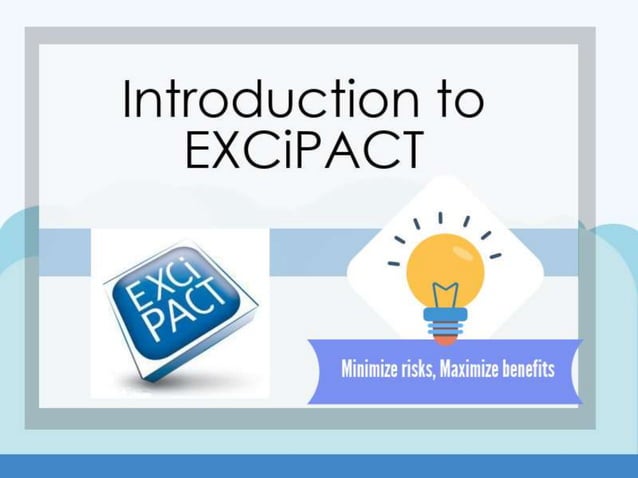 Introduction to EXCiPACT

EXCi PACT

Minimize risks, Maximize benefits